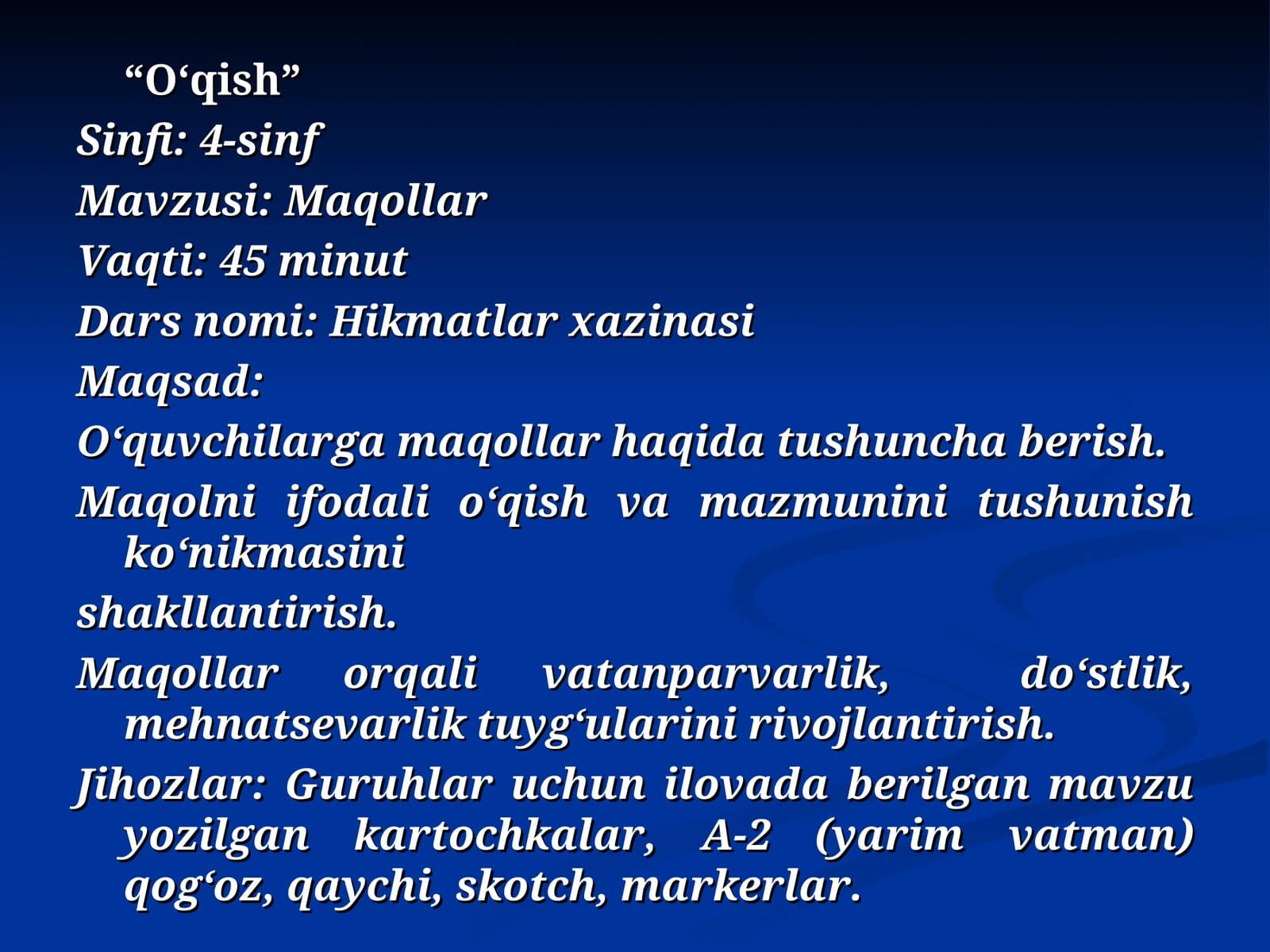 “O‘qish”

Sinfi: 4-sinf

Mavzusi: Maqollar

Vaqti: 45 minut

Dars nomi: Hikmatlar xazinasi

Maqsad:

O‘quvchilarga maqollar haqida tushuncha berish.

Maqolni ifodali o‘qish va mazmunini tushunish ko‘nikmasini

shakllantirish.

Maqollar orqali vatanparvarlik, do‘stlik, mehnatsevarlik tuyg‘ularini rivojlantirish.

Jihozlar: Guruhlar uchun ilovada berilgan mavzu yozilgan kartochkalar, A-2 (yarim vatman) qog‘oz, qaychi, skotch, markerlar.